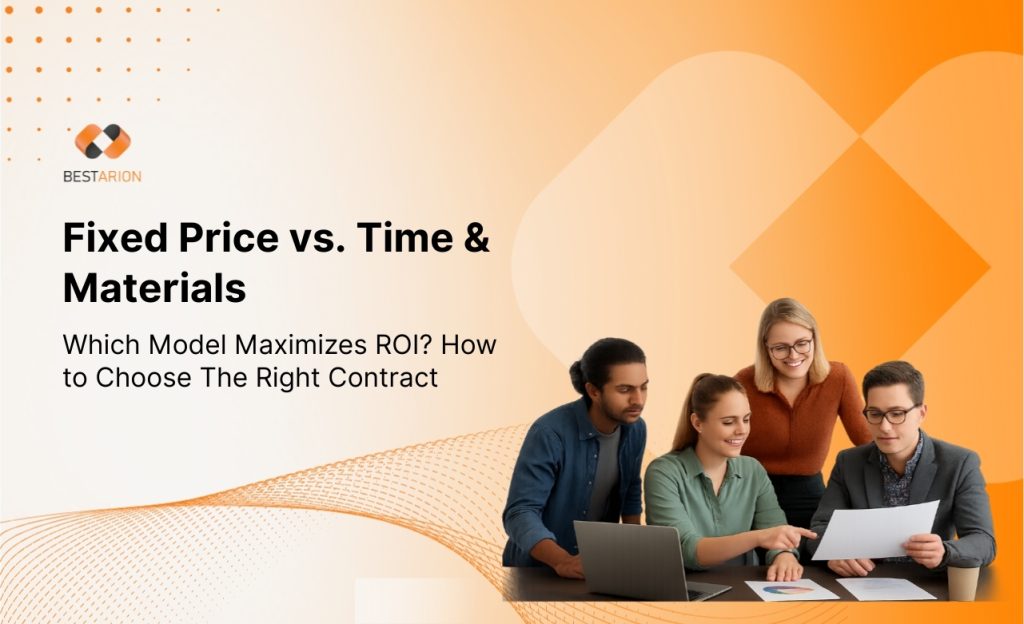 BESTARION

Fixed Price vs. Time & Materials

Which Model Maximizes ROI? How to Choose The Right Contract